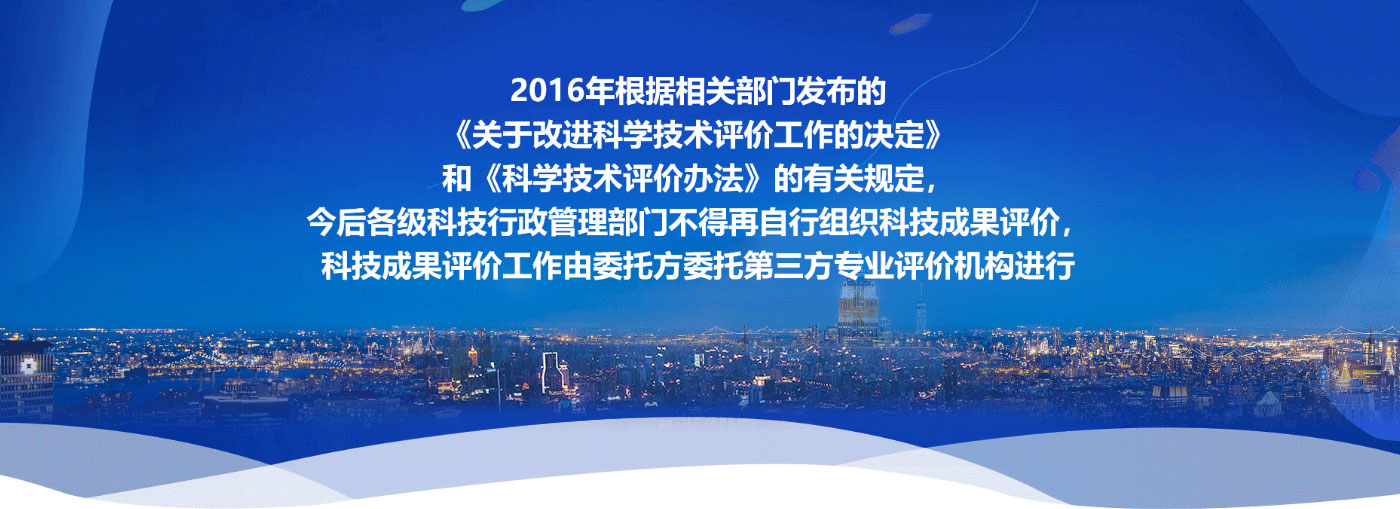 2016年根据相关部门发布的
《关于改进科学技术评价工作的决定》
和《科学技术评价办法》的有关规定，
今后各级科技行政管理部门不得再自行组织科技成果评价，
科技成果评价工作由委托方委托第三方专业评价机构进行